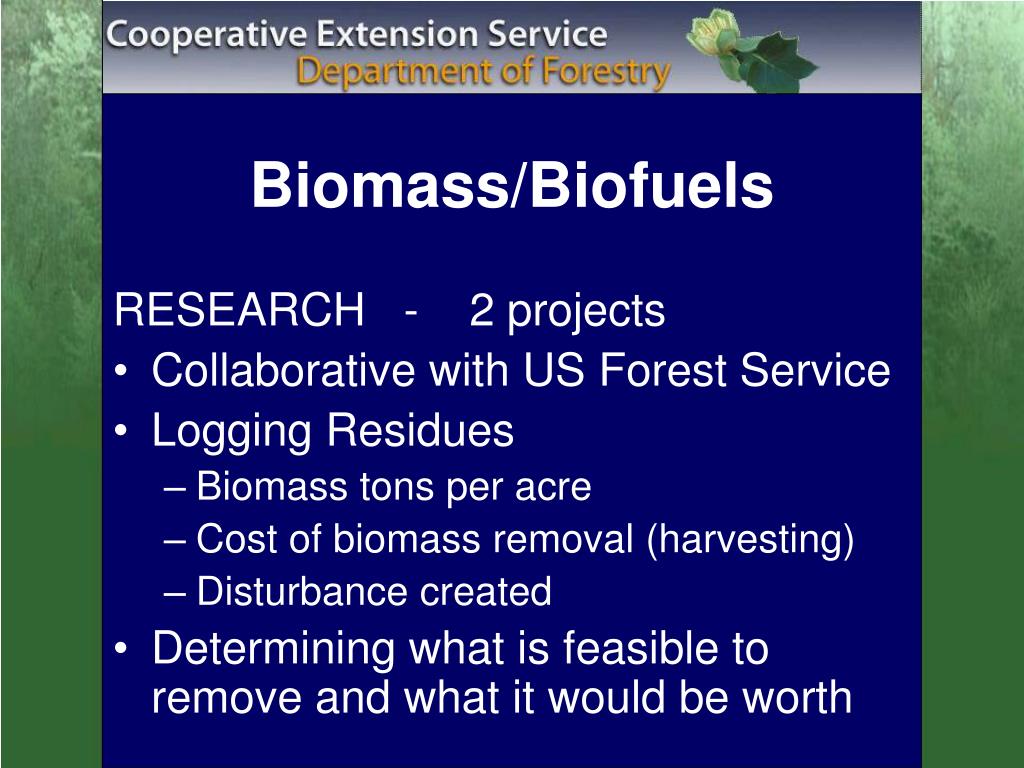 Cooperative Extension Service
Department of Forestry

Biomass/Biofuels

RESEARCH - 2 projects
• Collaborative with US Forest Service
• Logging Residues
– Biomass tons per acre
– Cost of biomass removal (harvesting)
– Disturbance created
• Determining what is feasible to remove and what it would be worth